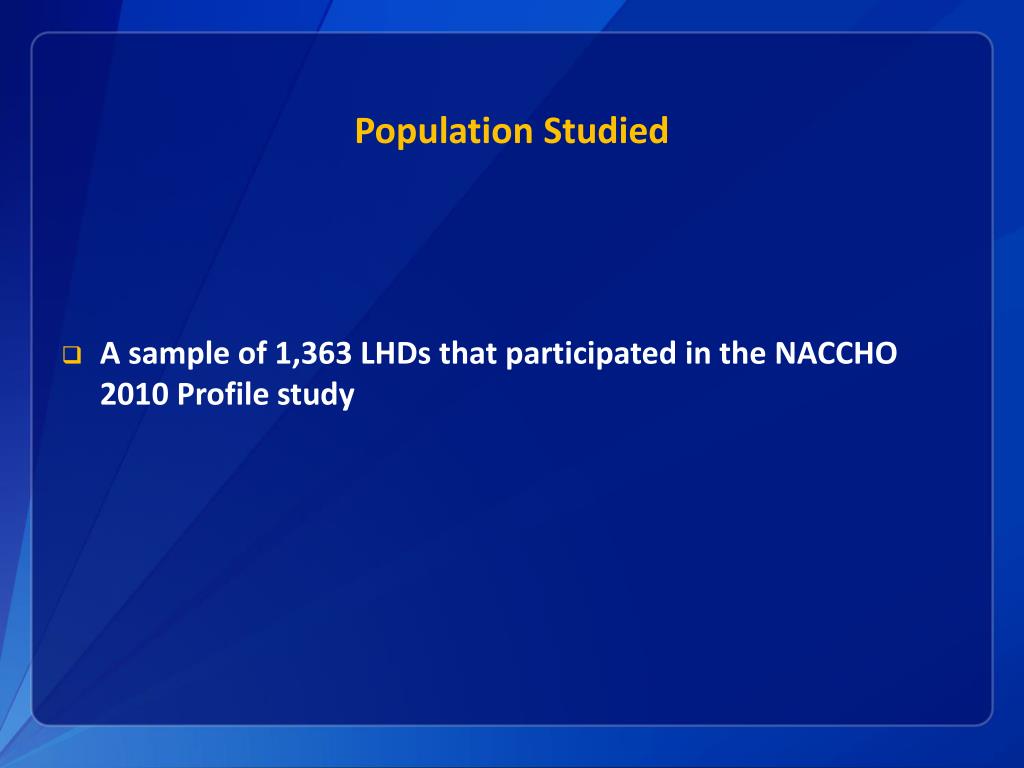 Population Studied

❑ A sample of 1,363 LHDs that participated in the NACCHO 2010 Profile study